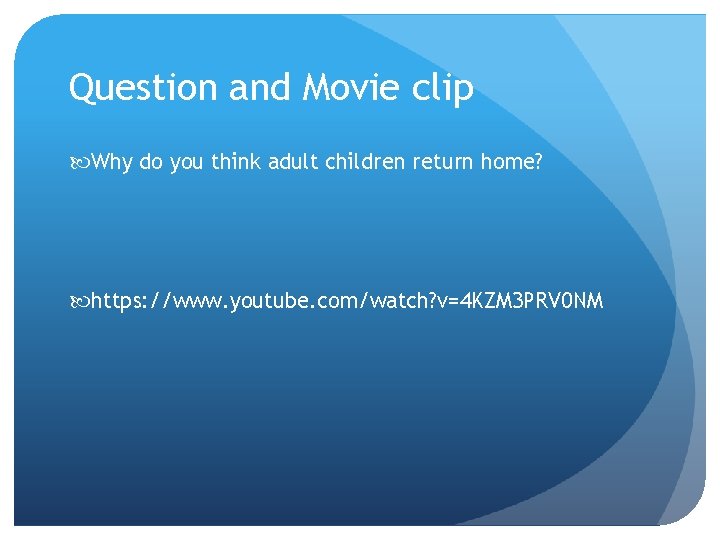 Question and Movie clip

Why do you think adult children return home?

https://www.youtube.com/watch?v=4KZM3PRV0NM